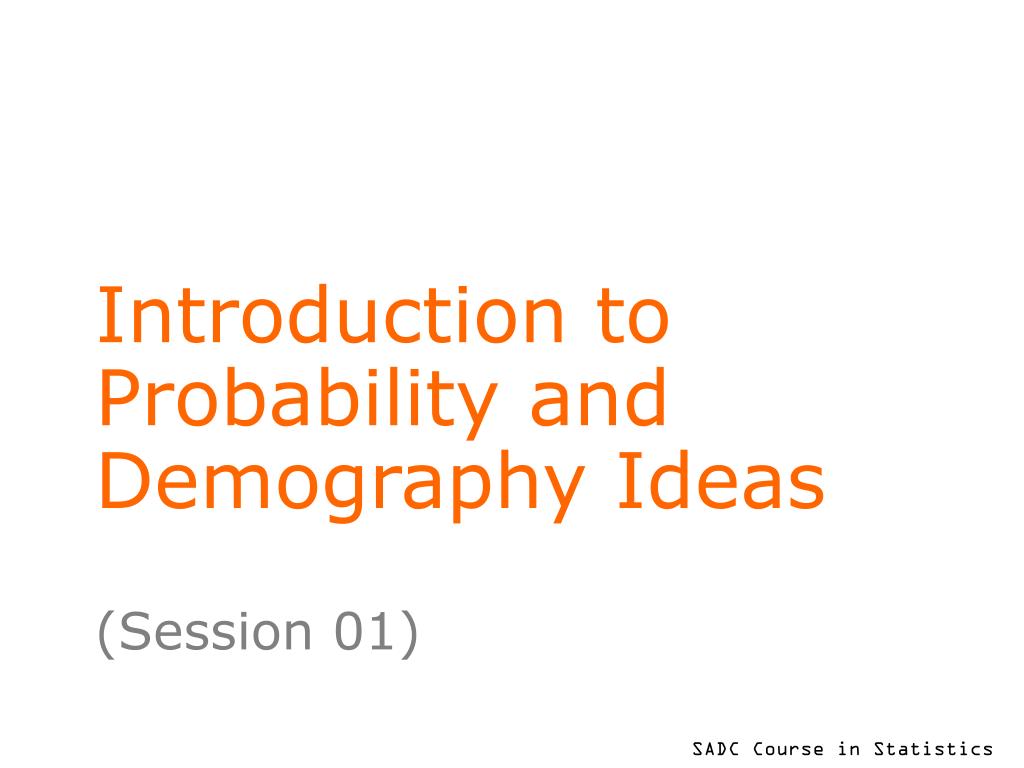 Introduction to Probability and Demography Ideas

(Session 01)

SADC Course in Statistics